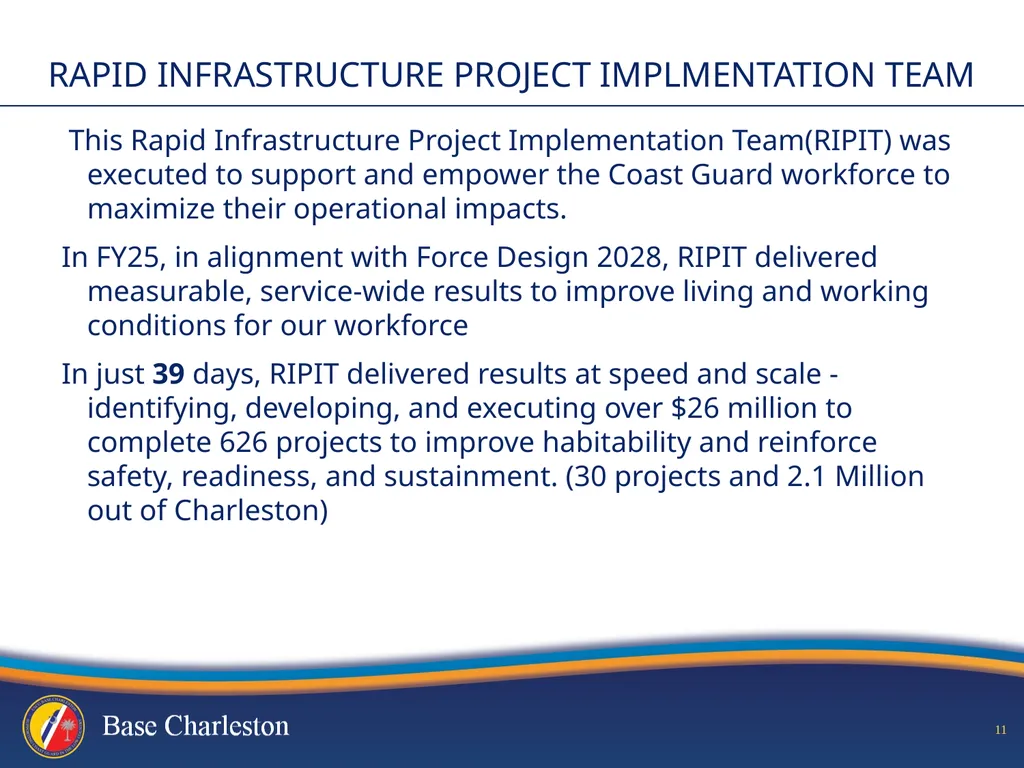 RAPID INFRASTRUCTURE PROJECT IMPLMENTATION TEAM

This Rapid Infrastructure Project Implementation Team(RIPIT) was executed to support and empower the Coast Guard workforce to maximize their operational impacts.

In FY25, in alignment with Force Design 2028, RIPIT delivered measurable, service-wide results to improve living and working conditions for our workforce

In just 39 days, RIPIT delivered results at speed and scale - identifying, developing, and executing over $26 million to complete 626 projects to improve habitability and reinforce safety, readiness, and sustainment. (30 projects and 2.1 Million out of Charleston)

Base Charleston

11